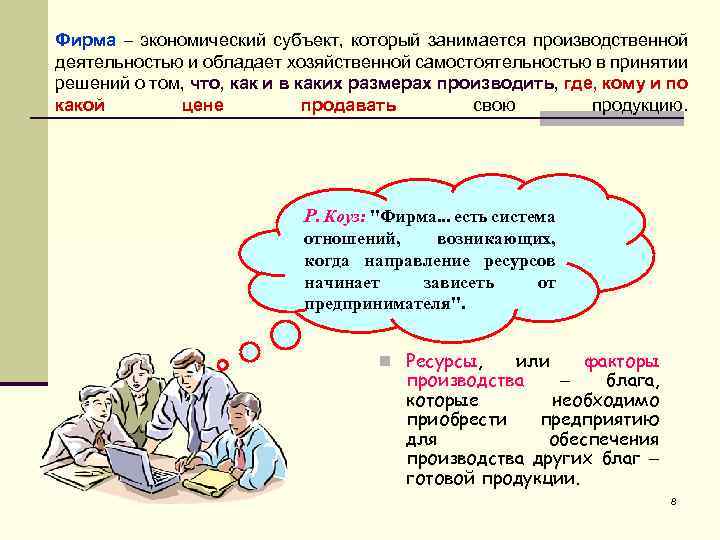 Фирма – экономический субъект, который занимается производственной деятельностью и обладает хозяйственной самостоятельностью в принятии решений о том, что, как и в каких размерах производить, где, кому и по какой цене продавать свою продукцию.

Р. Коуз: "Фирма... есть система отношений, возникающих, когда направление ресурсов начинает зависеть от предпринимателя".

Ресурсы, или факторы производства – блага, которые необходимо приобрести предприятию для обеспечения производства других благ – готовой продукции.

8